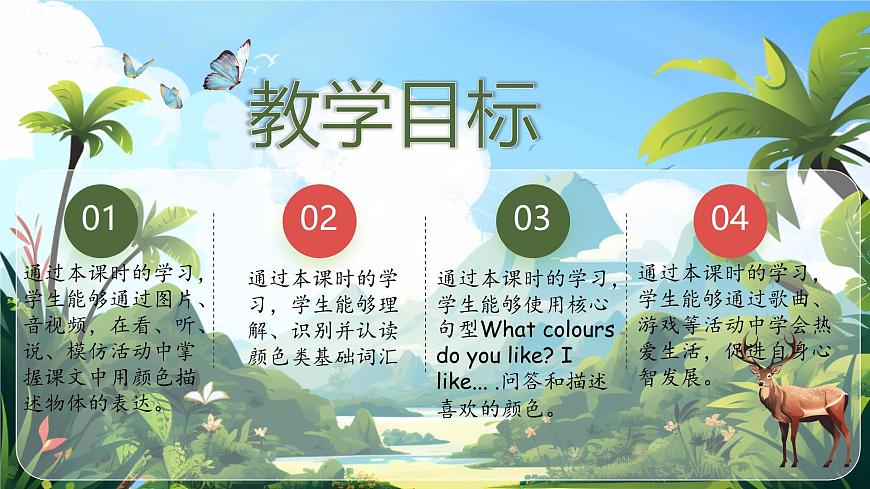 教学目标

01

通过本课时的学习，学生能够通过图片、音视频，在看、听、说、模仿活动中掌握课文中用颜色描述物体的表达。

02

通过本课时的学习，学生能够理解、识别并认读颜色类基础词汇

03

通过本课时的学习，学生能够使用核心句型What colours do you like? I like... .问答和描述喜欢的颜色。

04

通过本课时的学习，学生能够通过歌曲、游戏等活动中学会热爱生活，促进自身心智发展。